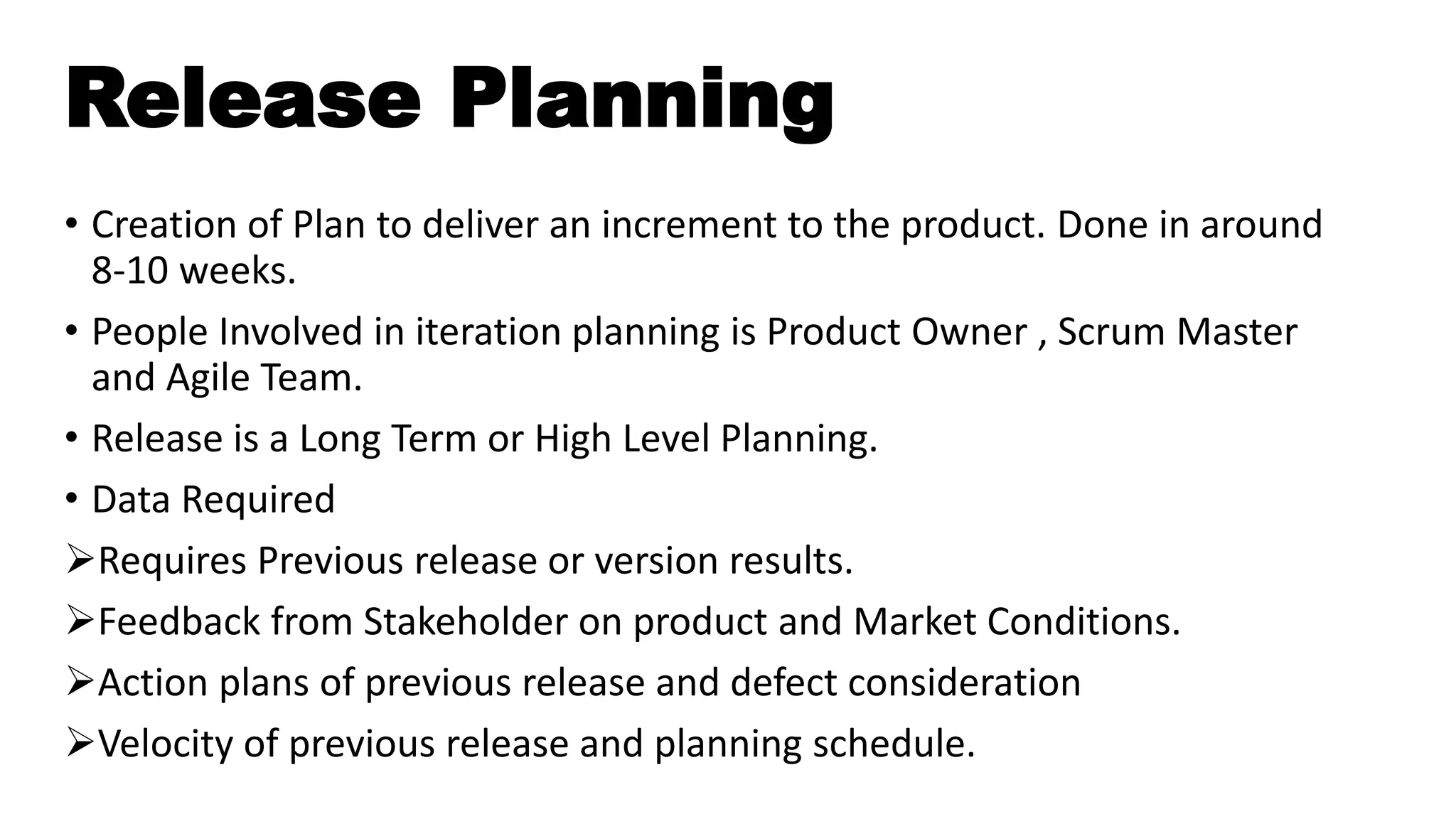 Release Planning

• Creation of Plan to deliver an increment to the product. Done in around 8-10 weeks.

• People Involved in iteration planning is Product Owner , Scrum Master and Agile Team.

• Release is a Long Term or High Level Planning.

• Data Required

➢Requires Previous release or version results.

➢Feedback from Stakeholder on product and Market Conditions.

➢Action plans of previous release and defect consideration

➢Velocity of previous release and planning schedule.